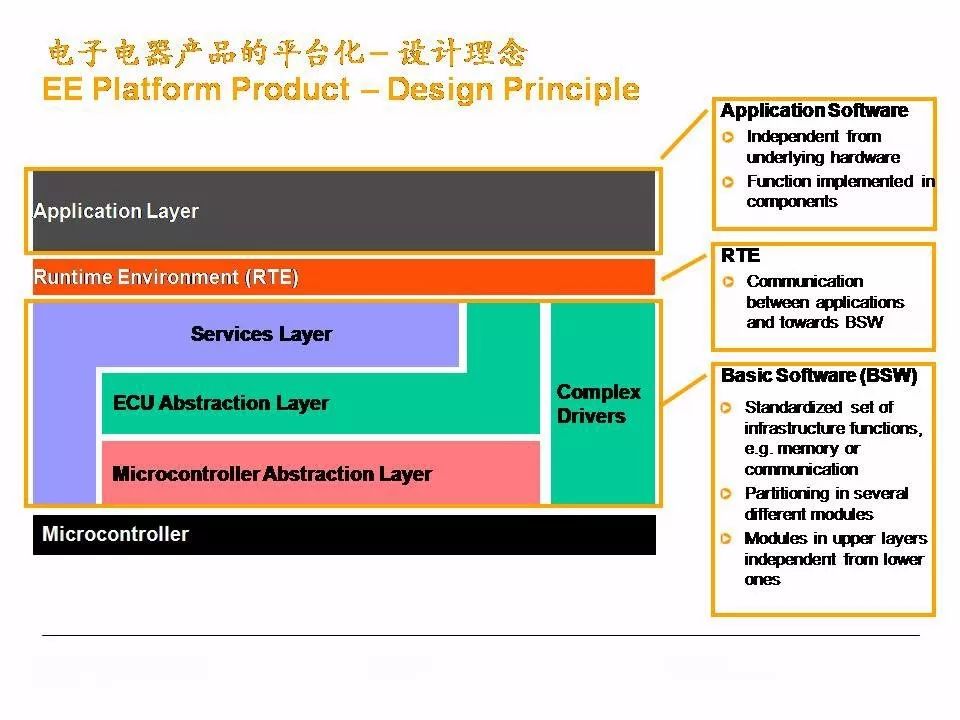 电子电器产品的平台化 – 设计理念
EE Platform Product – Design Principle

Application Layer

Runtime Environment (RTE)

Services Layer

ECU Abstraction Layer

Microcontroller Abstraction Layer

Complex Drivers

Microcontroller

Application Software
Independent from underlying hardware
Function implemented in components

RTE
Communication between applications and towards BSW

Basic Software (BSW)
Standardized set of infrastructure functions, e.g. memory or communication
Partitioning in several different modules
Modules in upper layers independent from lower ones